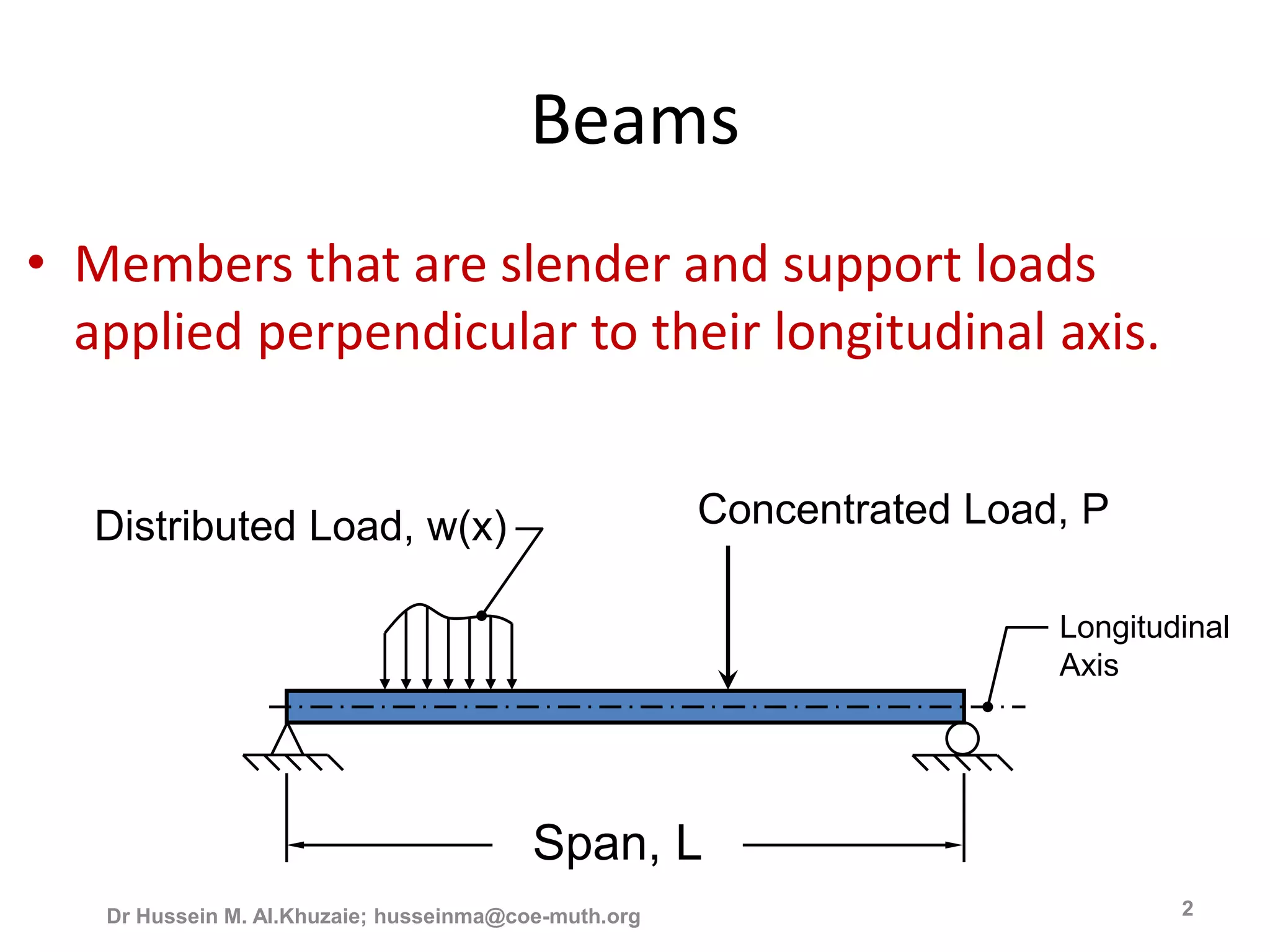 Beams

• Members that are slender and support loads applied perpendicular to their longitudinal axis.

Distributed Load, w(x)

Concentrated Load, P

Longitudinal Axis

Span, L

Dr Hussein M. Al.Khuzaie; husseinma@coe-muth.org

2